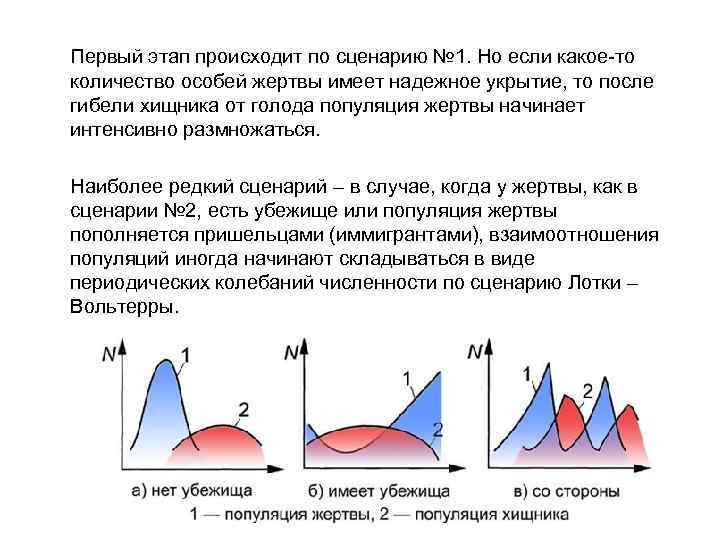 Первый этап происходит по сценарию №1. Но если какое-то количество особей жертвы имеет надежное укрытие, то после гибели хищника от голода популяция жертвы начинает интенсивно размножаться.

Наиболее редкий сценарий – в случае, когда у жертвы, как в сценарии №2, есть убежище или популяция жертвы пополняется пришельцами (иммигрантами), взаимоотношения популяций иногда начинают складываться в виде периодических колебаний численности по сценарию Лотки – Вольтерры.

N 1 2
а) нет убежища

N 1 2
б) имеет убежища

N 1 2
в) со стороны

1 — популяция жертвы, 2 — популяция хищника